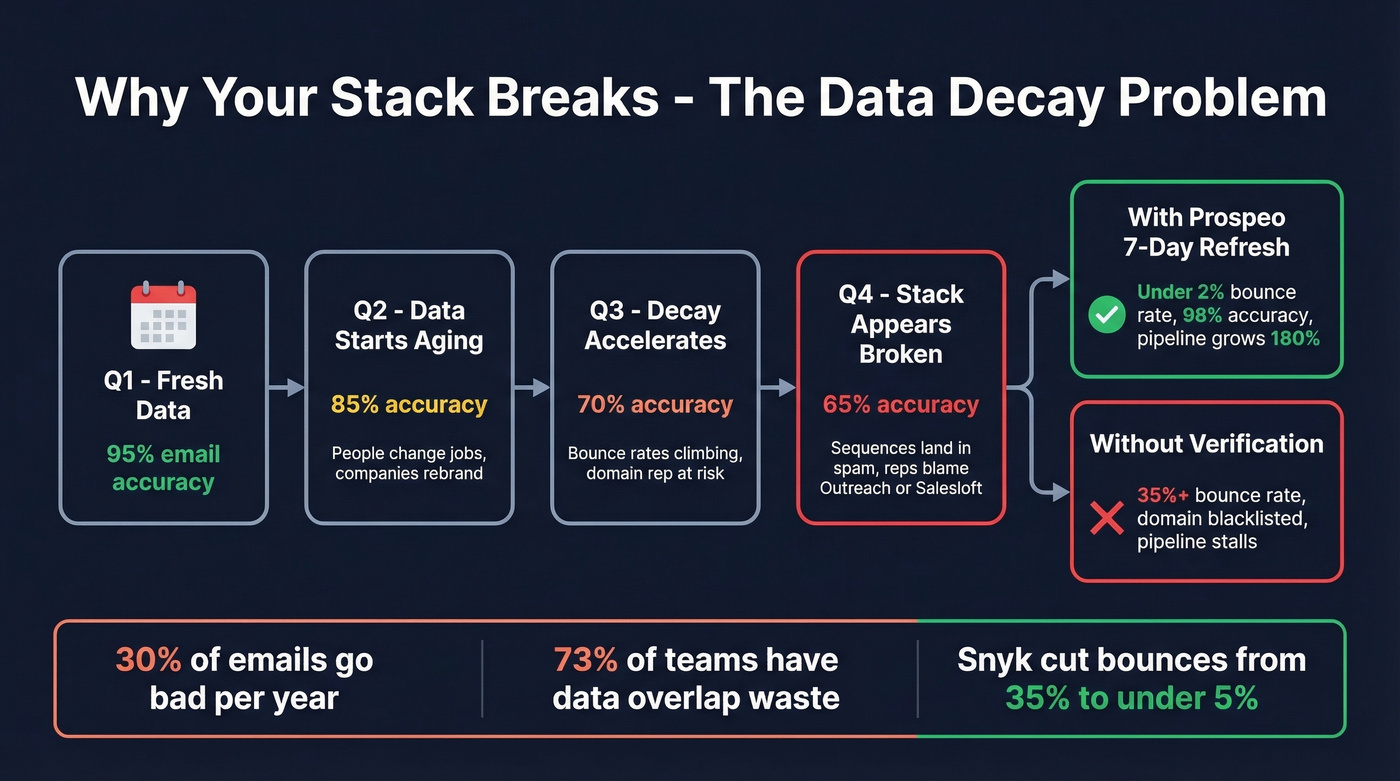 Why Your Stack Breaks - The Data Decay Problem

Q1 - Fresh Data

95% email accuracy

Q2 - Data Starts Aging

85% accuracy

People change jobs, companies rebrand

Q3 - Decay Accelerates

70% accuracy

Bounce rates climbing, domain rep at risk

Q4 - Stack Appears Broken

65% accuracy

Sequences land in spam, reps blame Outreach or Salesloft

With Prospeo 7-Day Refresh

Under 2% bounce rate, 98% accuracy, pipeline grows 180%

Without Verification

35%+ bounce rate, domain blacklisted, pipeline stalls

30% of emails go bad per year

73% of teams have data overlap waste

Snyk cut bounces from 35% to under 5%